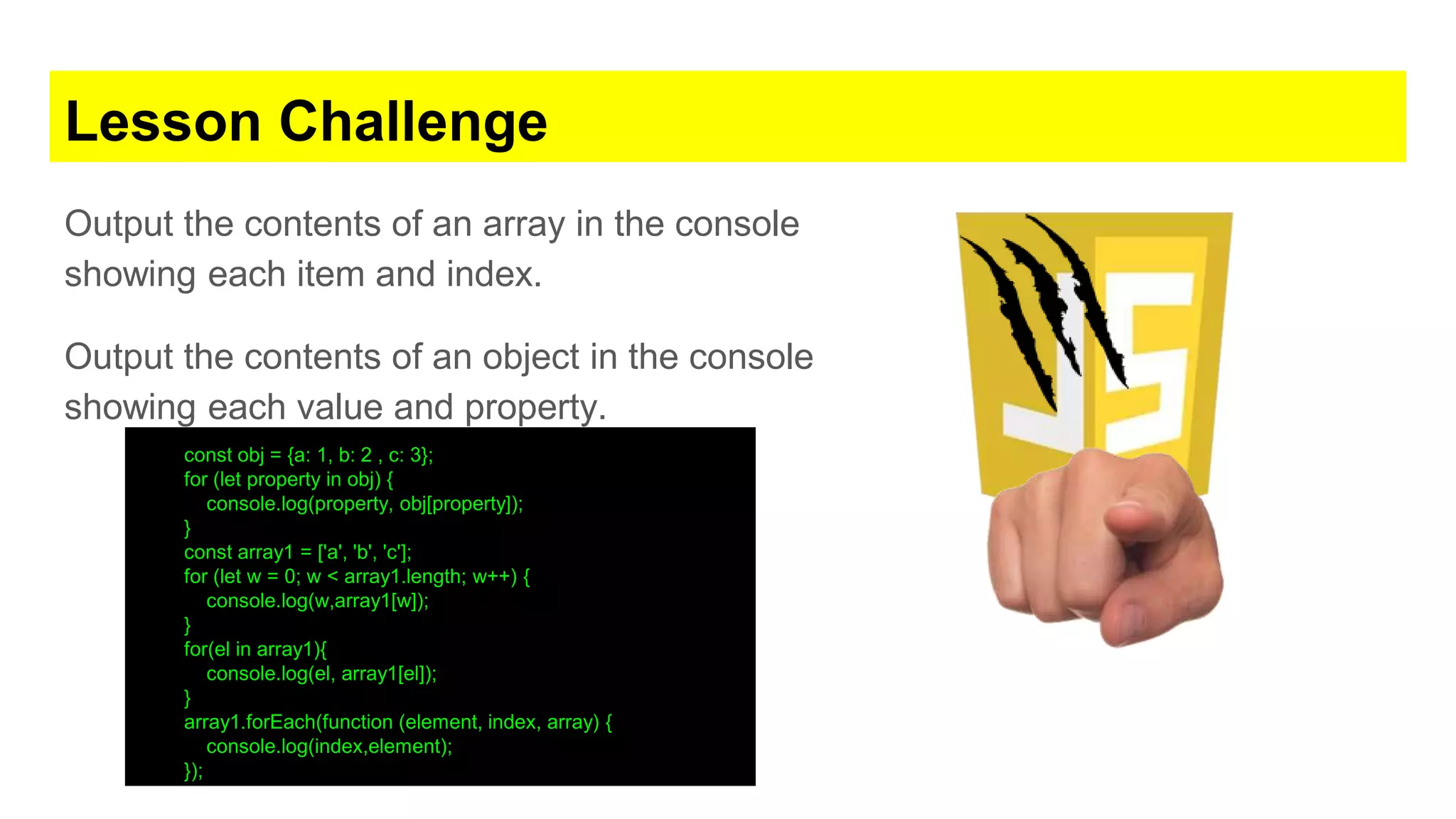 Lesson Challenge

Output the contents of an array in the console showing each item and index.

Output the contents of an object in the console showing each value and property.

const obj = {a: 1, b: 2 , c: 3};
for (let property in obj) {
  console.log(property, obj[property]);
}
const array1 = ['a', 'b', 'c'];
for (let w = 0; w < array1.length; w++) {
  console.log(w,array1[w]);
}
for(el in array1){
  console.log(el, array1[el]);
}
array1.forEach(function (element, index, array) {
  console.log(index,element);
});

JS